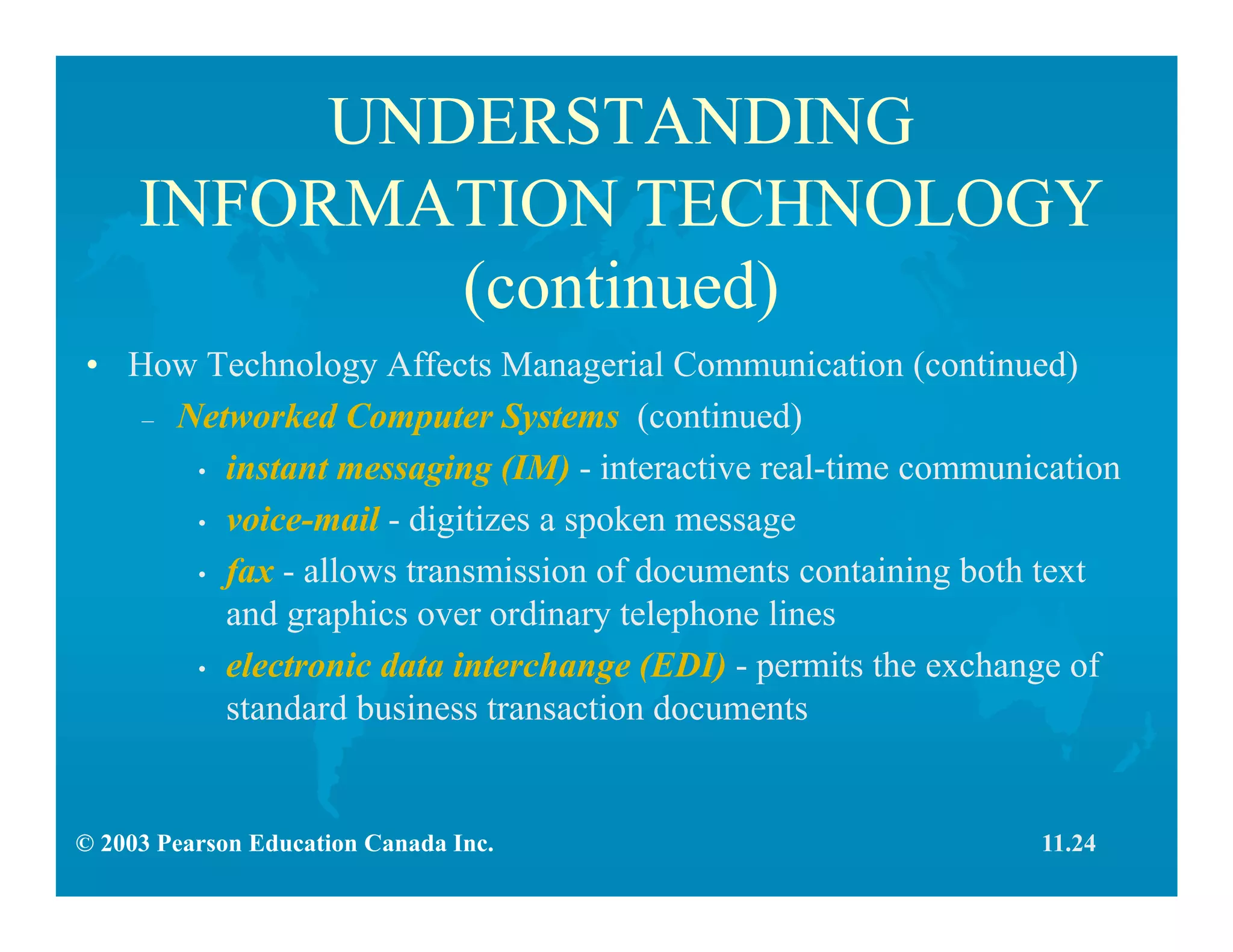 UNDERSTANDING INFORMATION TECHNOLOGY (continued)

• How Technology Affects Managerial Communication (continued)
– Networked Computer Systems (continued)
• instant messaging (IM) - interactive real-time communication
• voice-mail - digitizes a spoken message
• fax - allows transmission of documents containing both text and graphics over ordinary telephone lines
• electronic data interchange (EDI) - permits the exchange of standard business transaction documents

© 2003 Pearson Education Canada Inc.

11.24